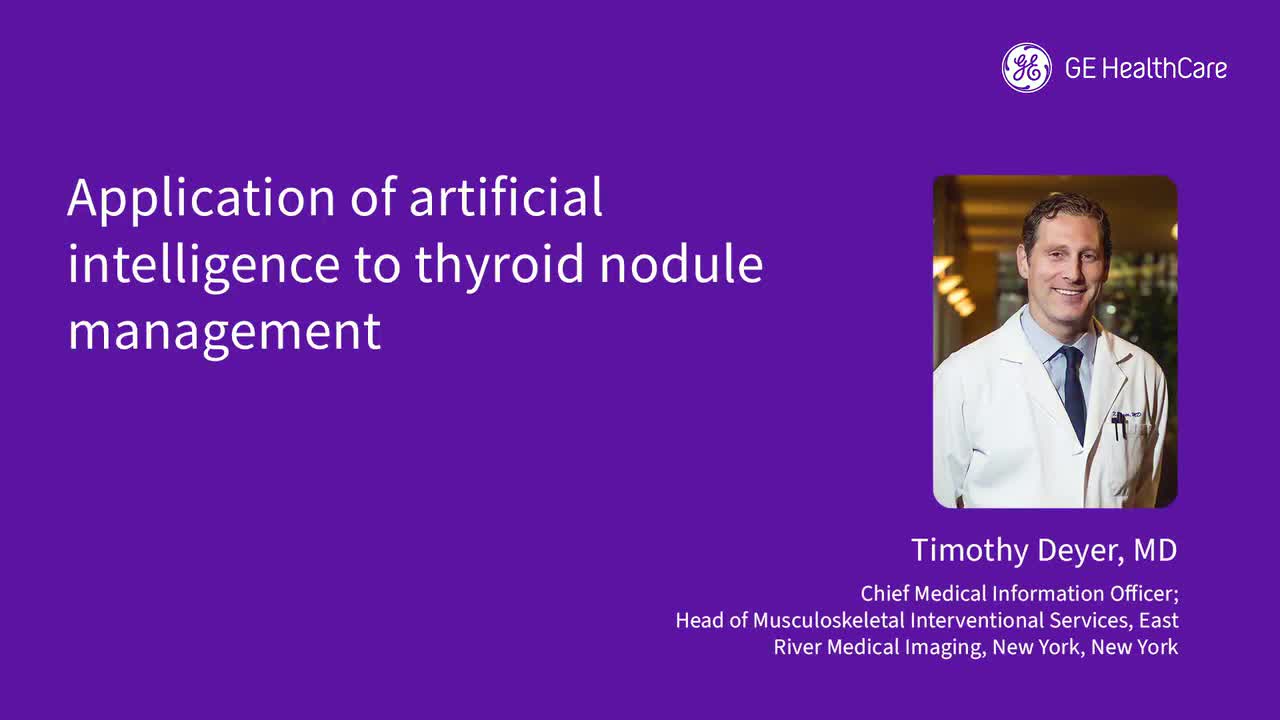 GE HealthCare

Application of artificial intelligence to thyroid nodule management

Timothy Deyer, MD

Chief Medical Information Officer;
Head of Musculoskeletal Interventional Services, East River Medical Imaging, New York, New York